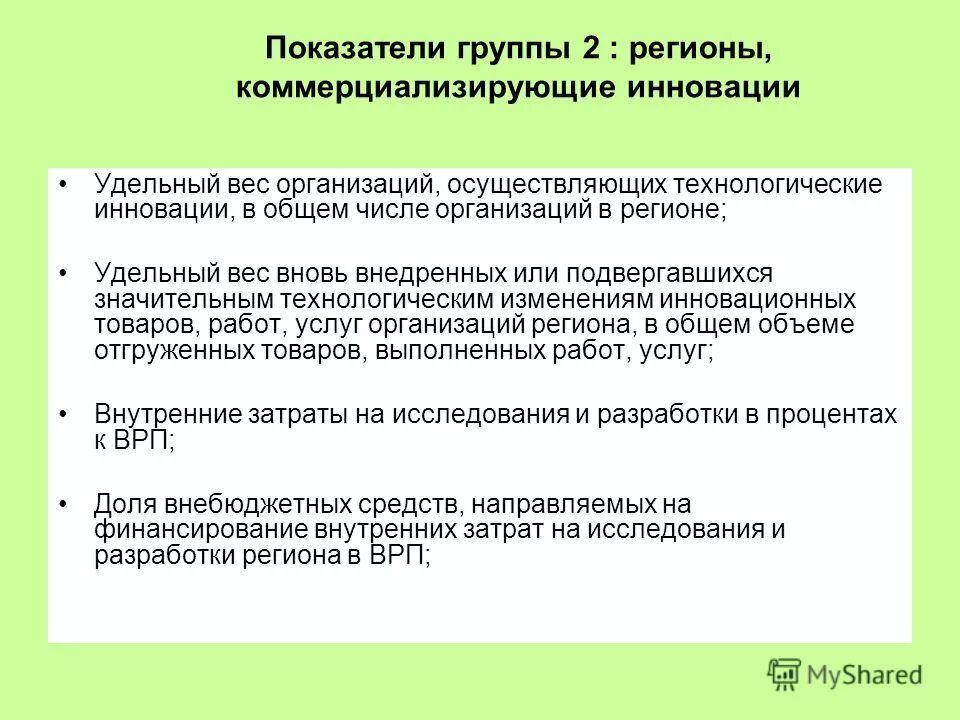 Показатели группы 2 : регионы, коммерциализирующие инновации

• Удельный вес организаций, осуществляющих технологические инновации, в общем числе организаций в регионе;

• Удельный вес вновь внедренных или подвергавшихся значительным технологическим изменениям инновационных товаров, работ, услуг организаций региона, в общем объеме отгруженных товаров, выполненных работ, услуг;

• Внутренние затраты на исследования и разработки в процентах к ВРП;

• Доля внебюджетных средств, направляемых на финансирование внутренних затрат на исследования и разработки региона в ВРП;

MyShared